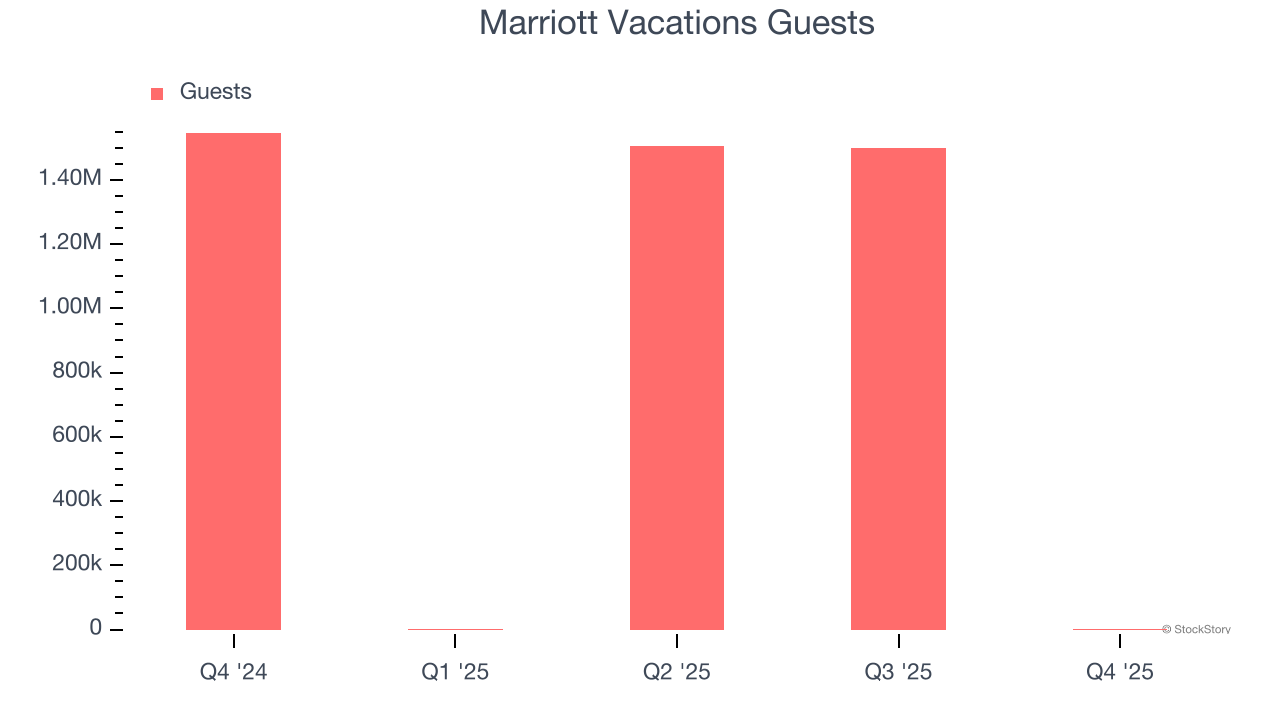 Marriott Vacations Guests

Guests

1.40M
1.20M
1.00M
800k
600k
400k
200k
0

Q4 '24
Q1 '25
Q2 '25
Q3 '25
Q4 '25

© StockStory